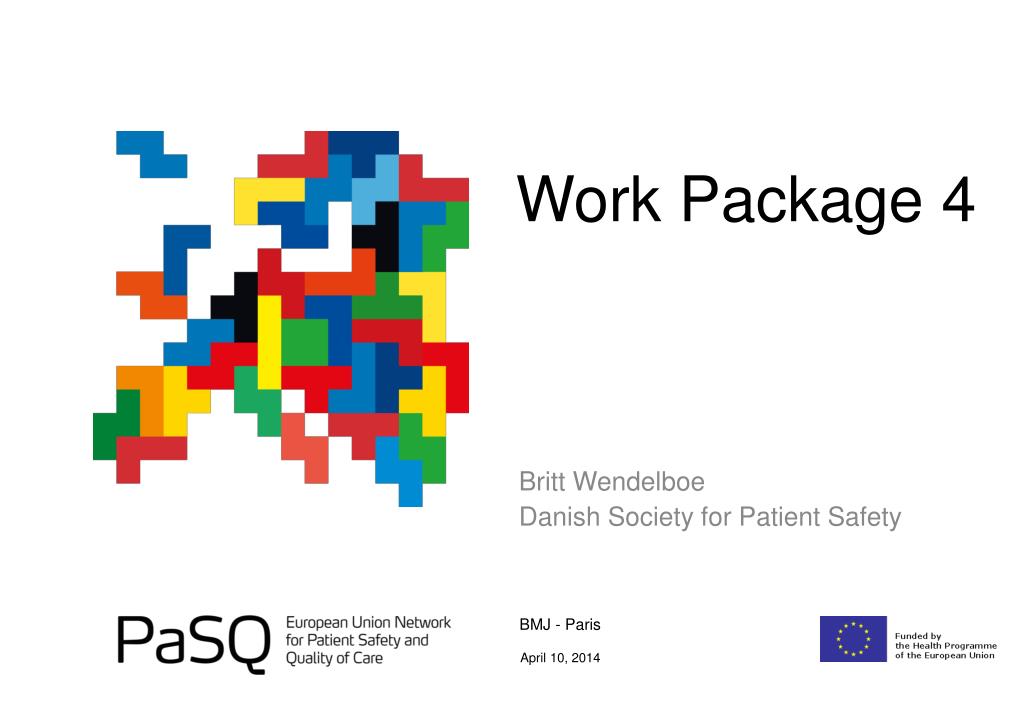 Work Package 4

Britt Wendelboe
Danish Society for Patient Safety

PaSQ European Union Network for Patient Safety and Quality of Care

BMJ - Paris

April 10, 2014

Funded by the Health Programme of the European Union